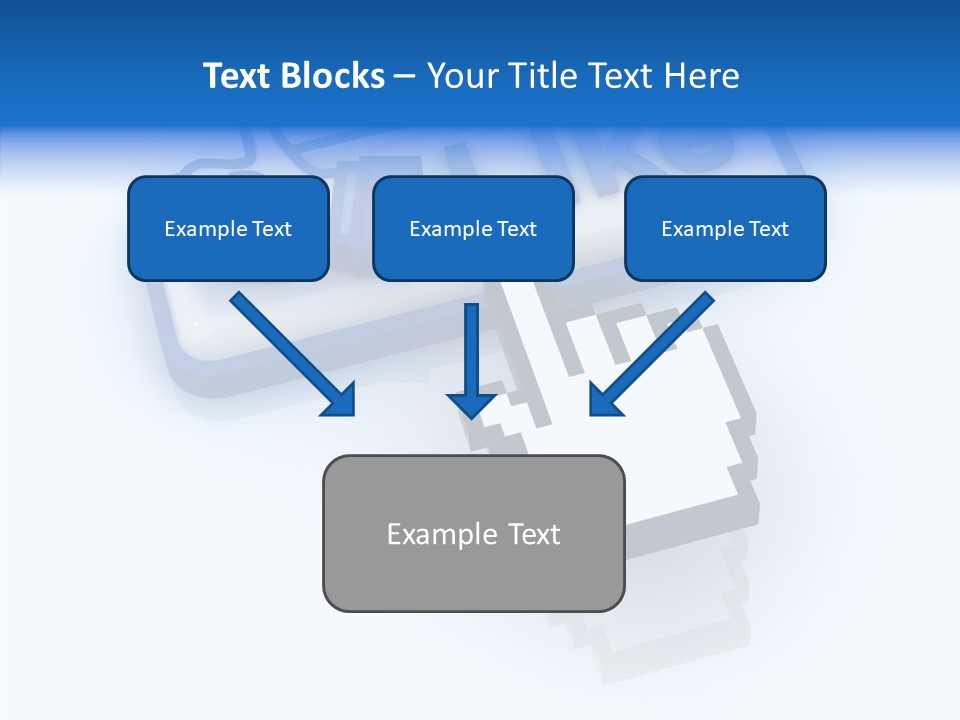 Text Blocks – Your Title Text Here

Example Text

Example Text

Example Text

Example Text